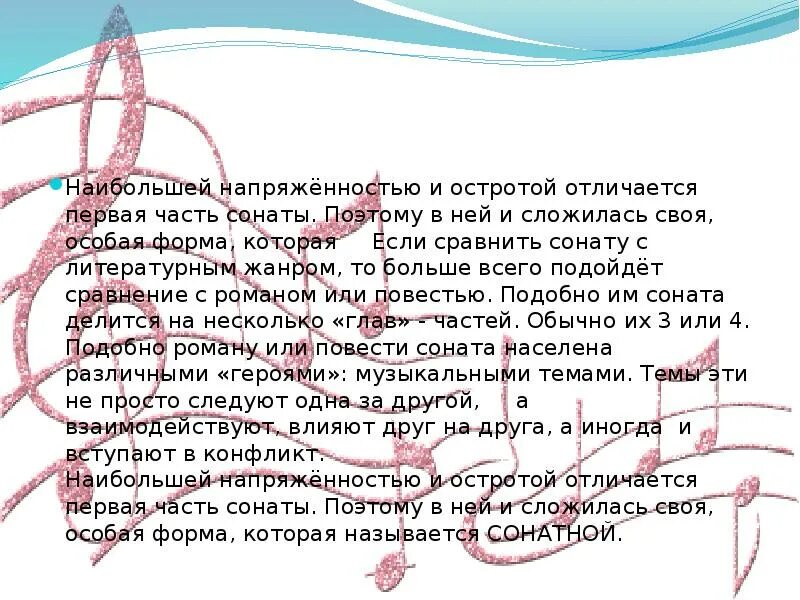 Наибольшей напряжённостью и остротой отличается первая часть сонаты. Поэтому в ней и сложилась своя, особая форма, которая Если сравнить сонату с литературным жанром, то больше всего подойдёт сравнение с романом или повестью. Подобно им соната делится на несколько «глав» - частей. Обычно их 3 или 4. Подобно роману или повести соната населена различными «героями»: музыкальными темами. Темы эти не просто следуют одна за другой, а взаимодействуют, влияют друг на друга, а иногда и вступают в конфликт.
Наибольшей напряжённостью и остротой отличается первая часть сонаты. Поэтому в ней и сложилась своя, особая форма, которая называется СОНАТНОЙ.